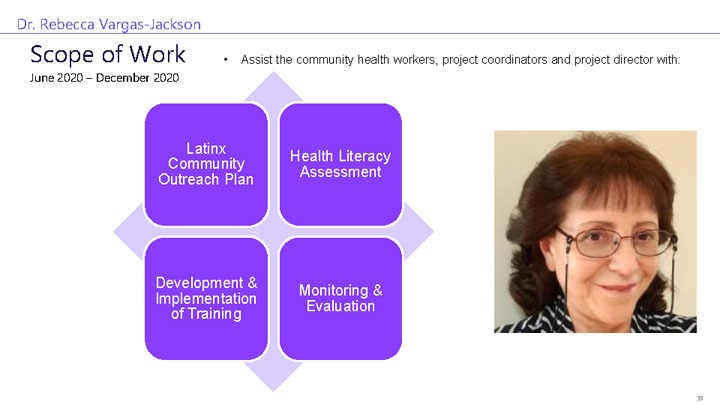 Dr. Rebecca Vargas-Jackson

Scope of Work
June 2020 – December 2020

• Assist the community health workers, project coordinators and project director with:

Latinx Community Outreach Plan

Health Literacy Assessment

Development & Implementation of Training

Monitoring & Evaluation

39